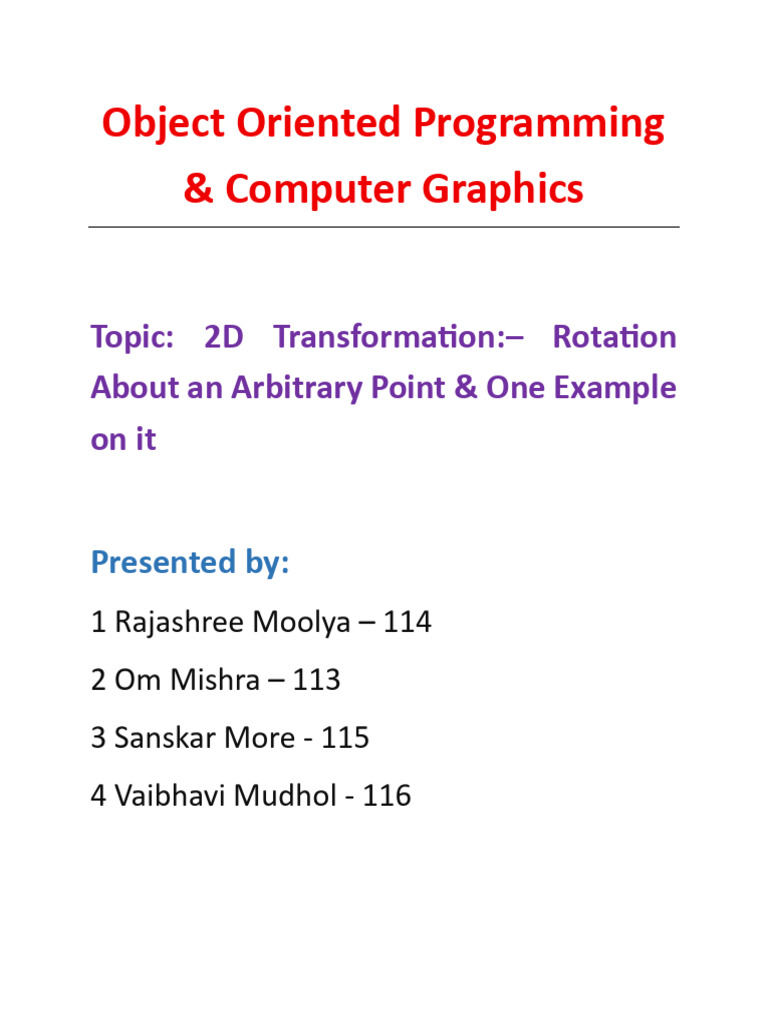 Object Oriented Programming & Computer Graphics

Topic: 2D Transformation:– Rotation About an Arbitrary Point & One Example on it

Presented by:

1 Rajashree Moolya – 114

2 Om Mishra – 113

3 Sanskar More - 115

4 Vaibhavi Mudhol - 116